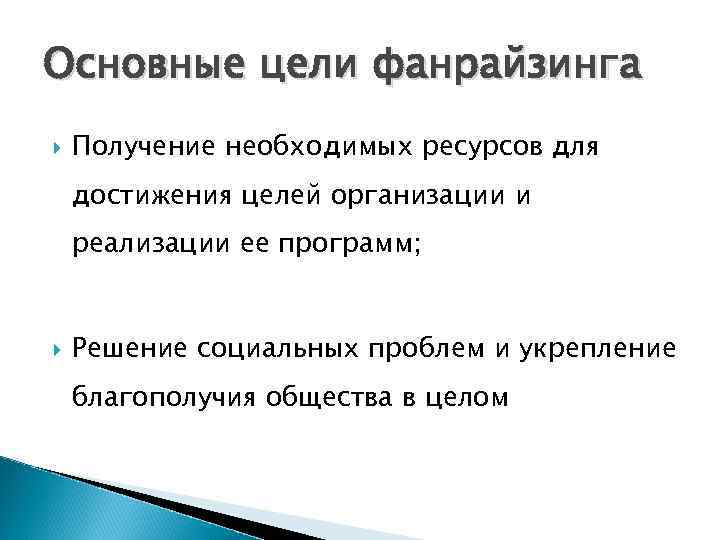 Основные цели фанрайзинга

Получение необходимых ресурсов для достижения целей организации и реализации ее программ;

Решение социальных проблем и укрепление благополучия общества в целом